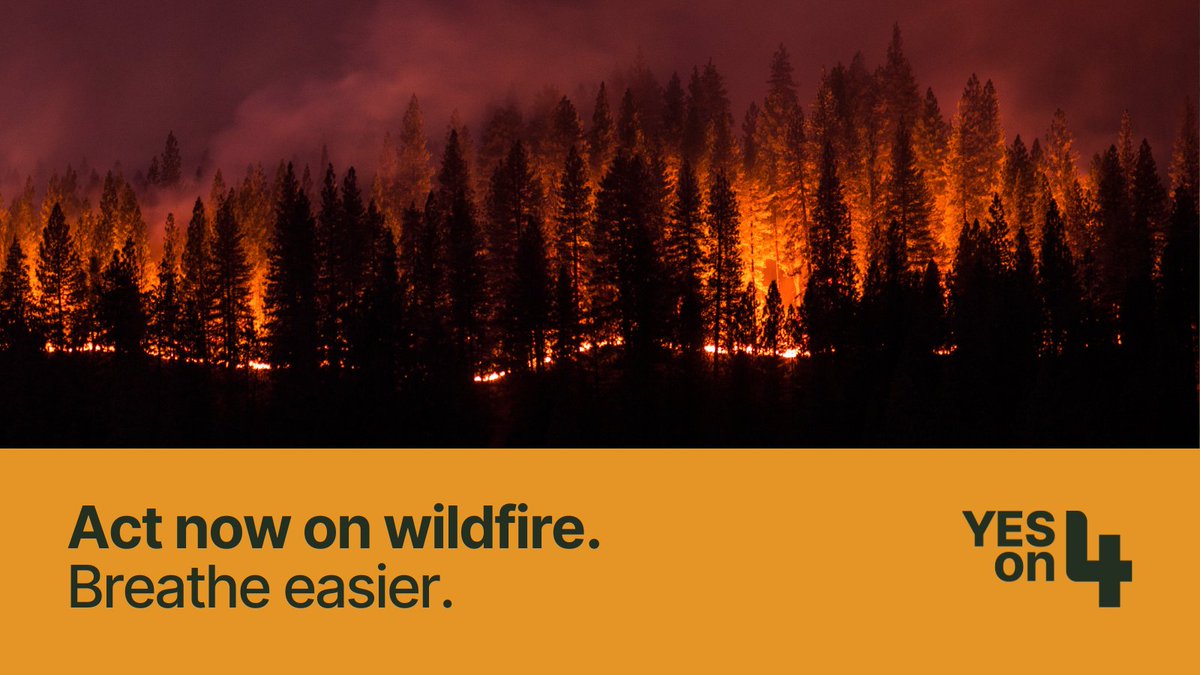 Act now on wildfire.
Breathe easier.

YES on 4